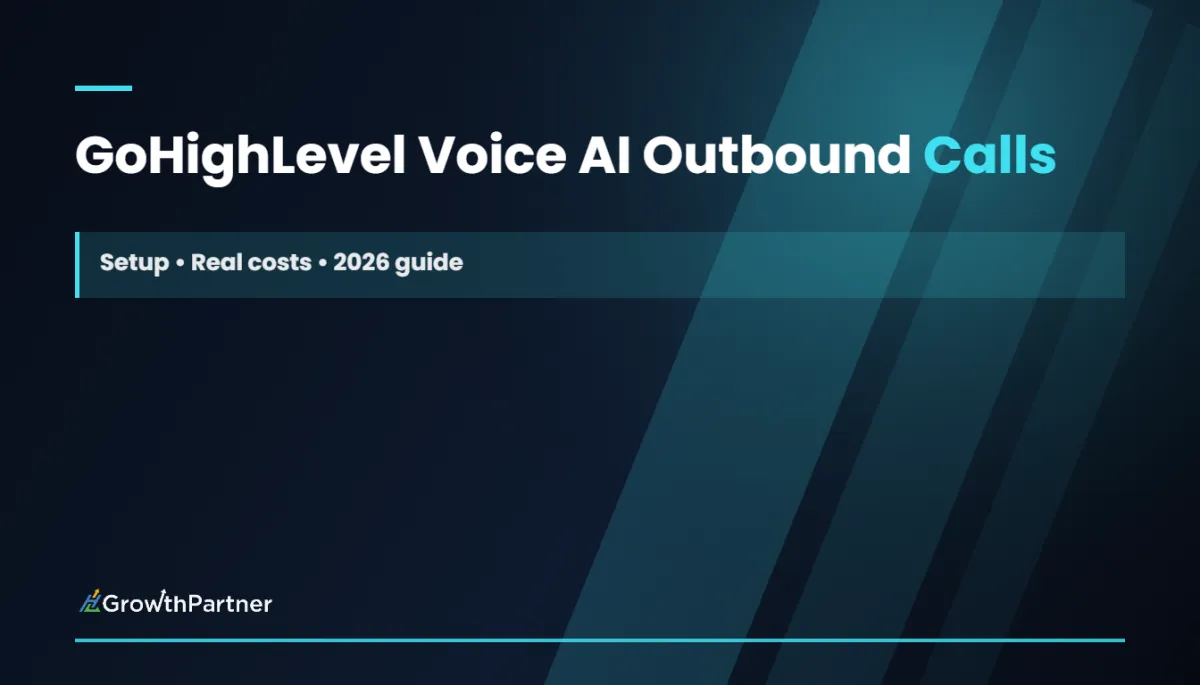 GoHighLevel Voice AI Outbound Calls

Setup • Real costs • 2026 guide

GrowthPartner